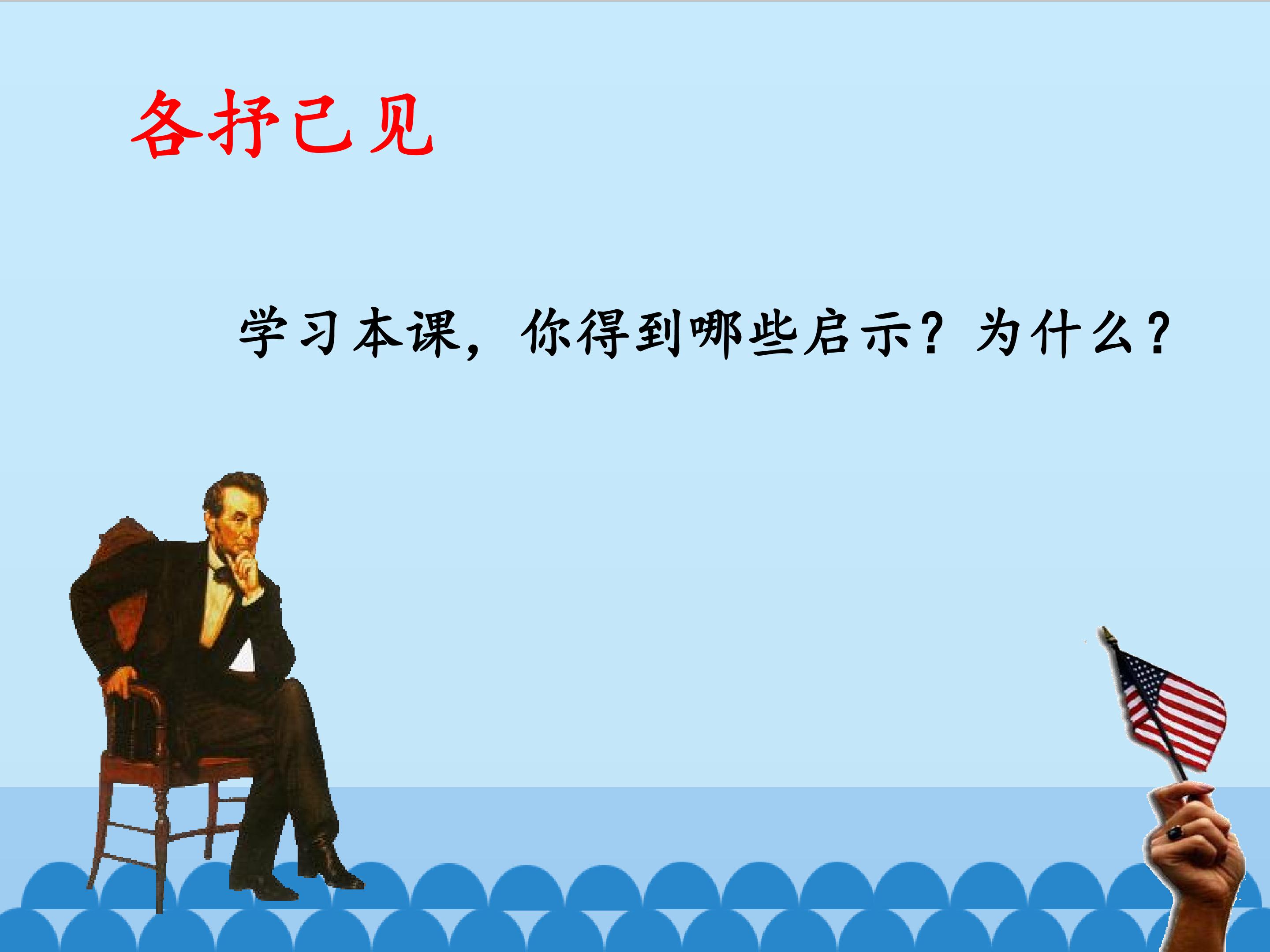 各抒己见

学习本课，你得到哪些启示？为什么？